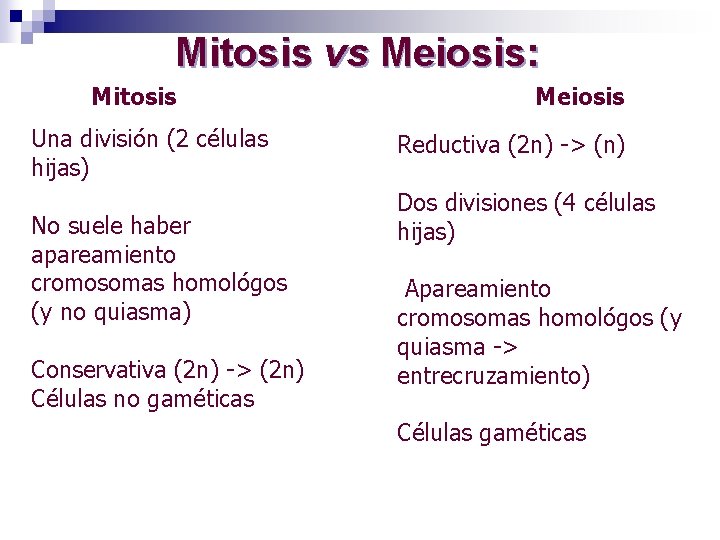 Mitosis vs Meiosis:

Mitosis

Una división (2 células hijas)

No suele haber apareamiento cromosomas homológos (y no quiasma)

Conservativa (2n) -> (2n)
Células no gaméticas

Meiosis

Reductiva (2n) -> (n)

Dos divisiones (4 células hijas)

Apareamiento cromosomas homológos (y quiasma -> entrecruzamiento)

Células gaméticas